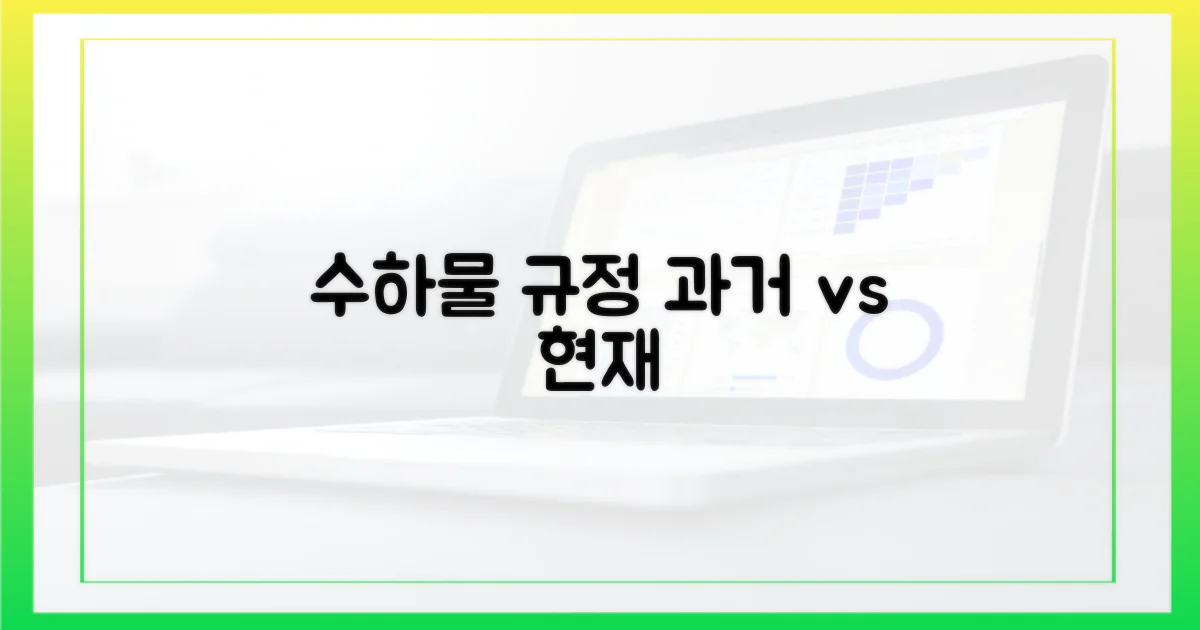 수하물 규정 과거 vs 현재